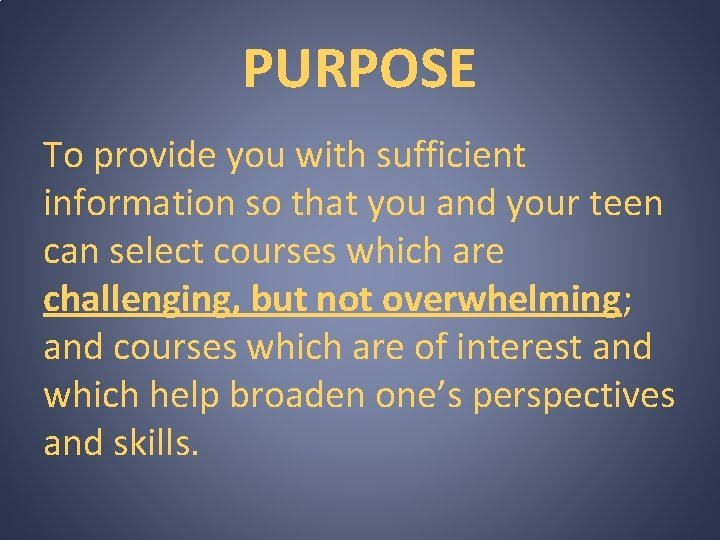 PURPOSE

To provide you with sufficient information so that you and your teen can select courses which are challenging, but not overwhelming; and courses which are of interest and which help broaden one’s perspectives and skills.